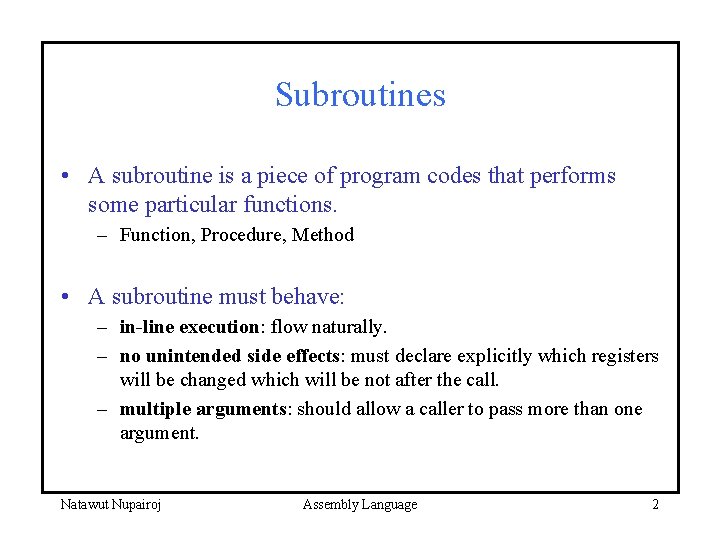 Subroutines

• A subroutine is a piece of program codes that performs some particular functions.
– Function, Procedure, Method

• A subroutine must behave:
– in-line execution: flow naturally.
– no unintended side effects: must declare explicitly which registers will be changed which will be not after the call.
– multiple arguments: should allow a caller to pass more than one argument.

Natawut Nupairoj Assembly Language 2